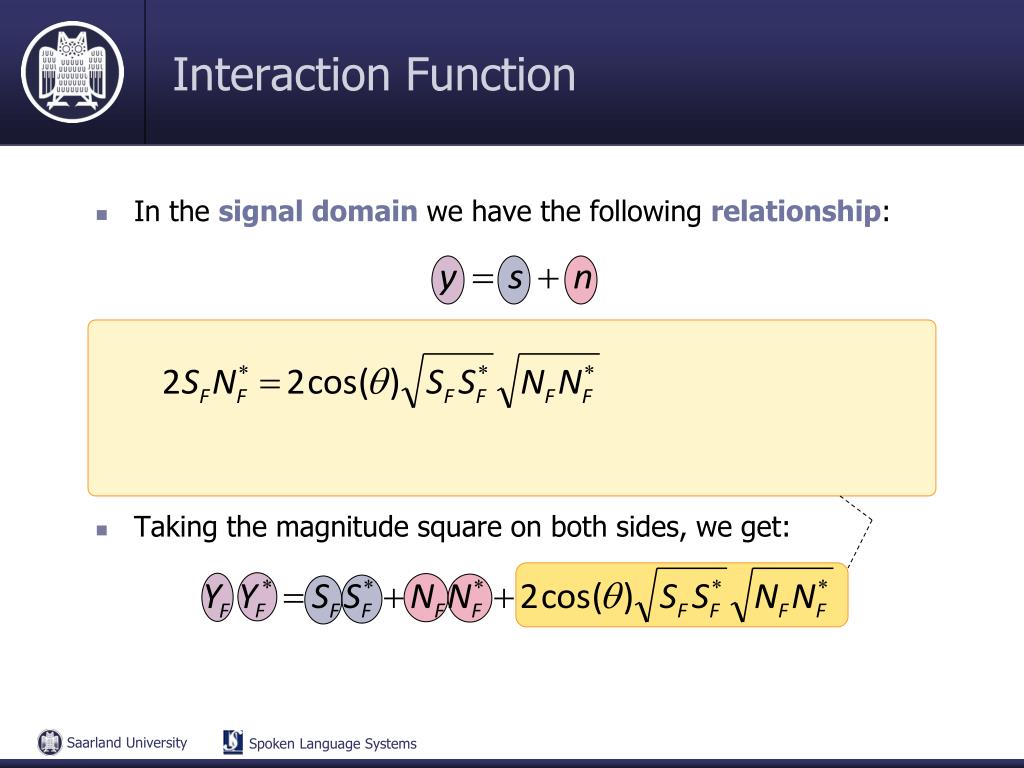 Interaction Function

In the signal domain we have the following relationship:

$y = s + n$

$2S_F N_F^* = 2\cos(\theta)\sqrt{S_F S_F^*}\sqrt{N_F N_F^*}$

Taking the magnitude square on both sides, we get:

$Y_F Y_F^* = S_F S_F^* + N_F N_F^* + 2\cos(\theta)\sqrt{S_F S_F^*}\sqrt{N_F N_F^*}$

Saarland University

Spoken Language Systems